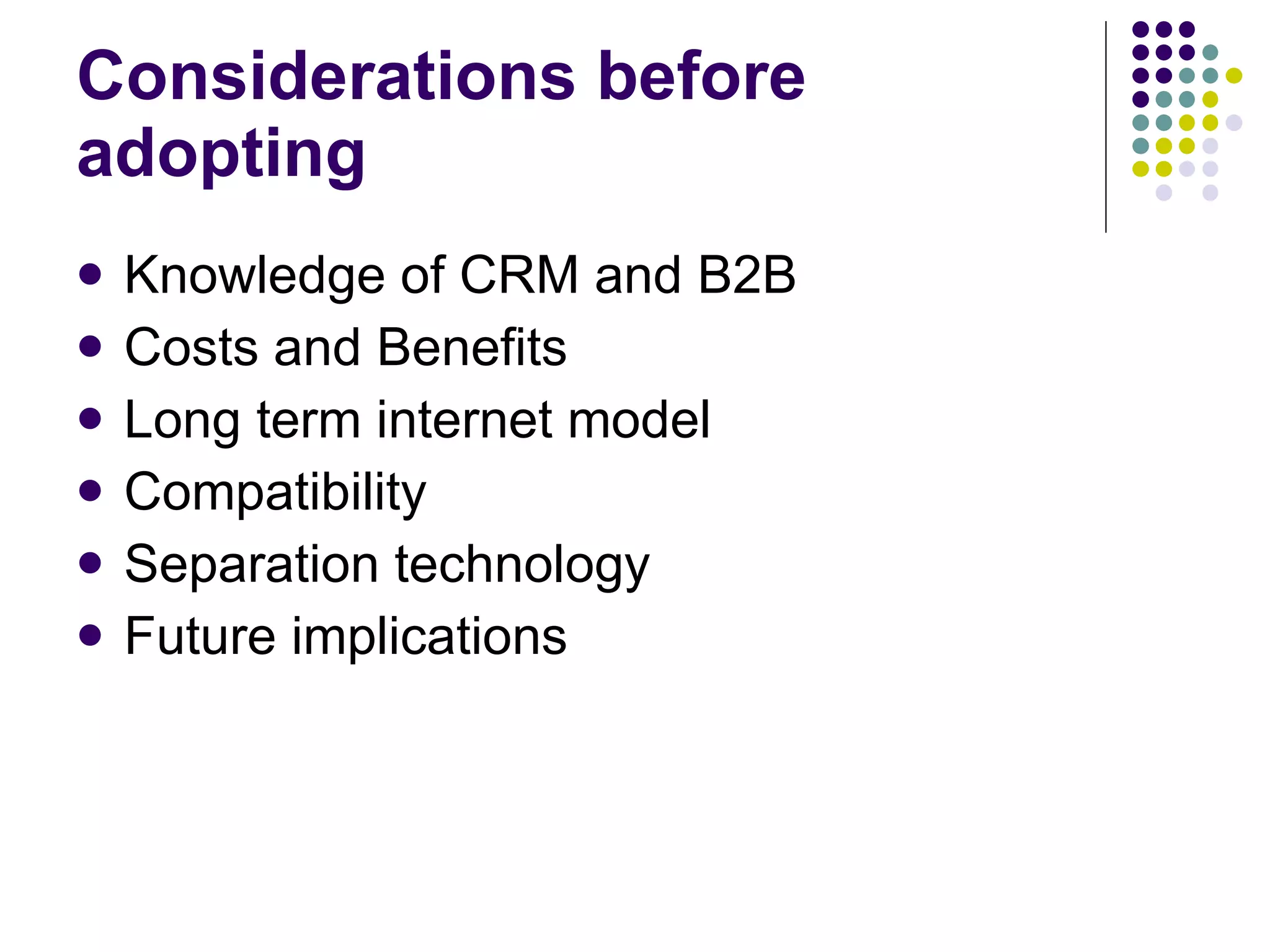 Considerations before adopting

- Knowledge of CRM and B2B
- Costs and Benefits
- Long term internet model
- Compatibility
- Separation technology
- Future implications